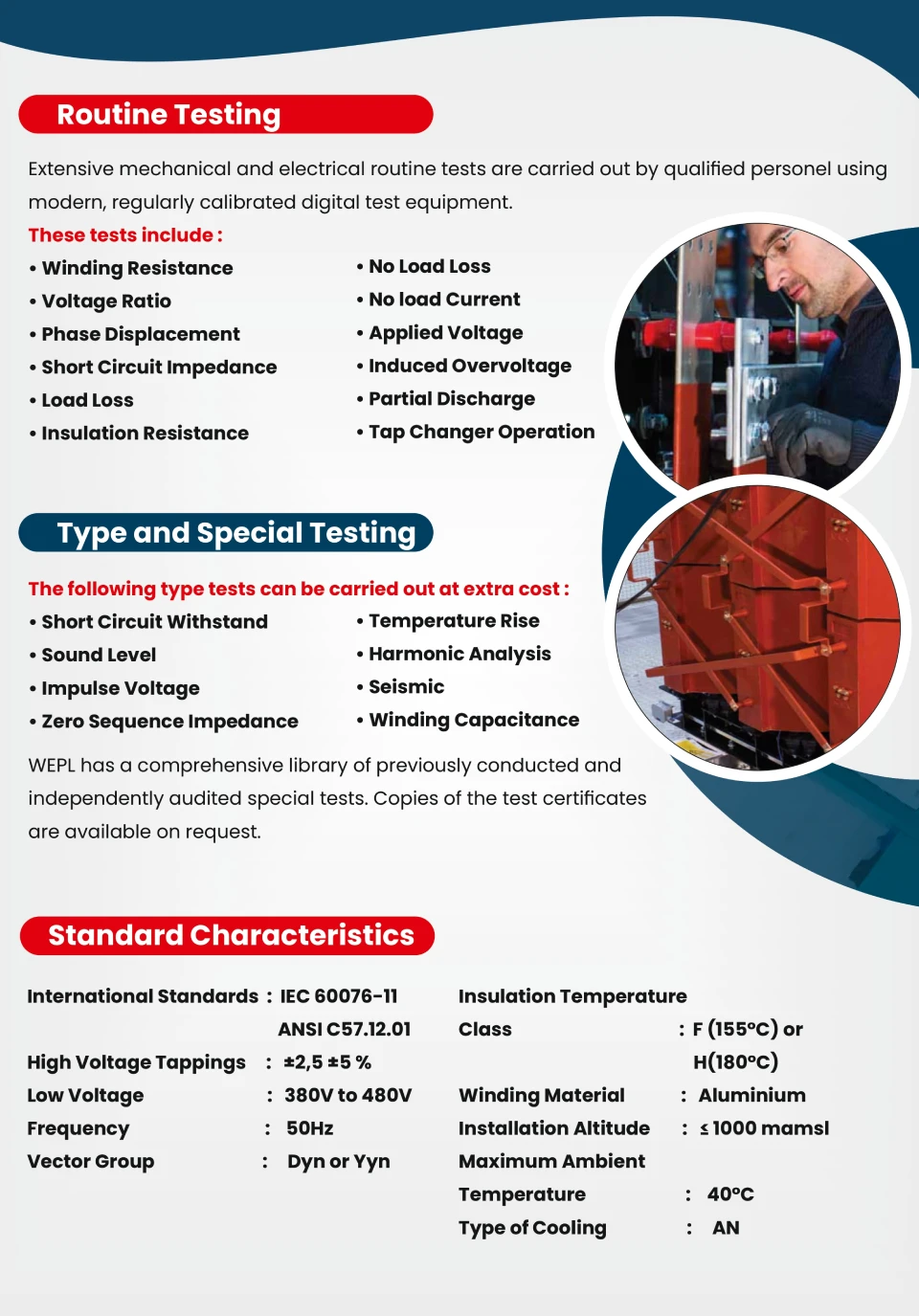 Routine Testing

Extensive mechanical and electrical routine tests are carried out by qualified personel using modern, regularly calibrated digital test equipment.

These tests include :

• Winding Resistance
• Voltage Ratio
• Phase Displacement
• Short Circuit Impedance
• Load Loss
• Insulation Resistance

• No Load Loss
• No load Current
• Applied Voltage
• Induced Overvoltage
• Partial Discharge
• Tap Changer Operation

Type and Special Testing

The following type tests can be carried out at extra cost :

• Short Circuit Withstand
• Sound Level
• Impulse Voltage
• Zero Sequence Impedance

• Temperature Rise
• Harmonic Analysis
• Seismic
• Winding Capacitance

WEPL has a comprehensive library of previously conducted and independently audited special tests. Copies of the test certificates are available on request.

Standard Characteristics

International Standards : IEC 60076-11
ANSI C57.12.01
High Voltage Tappings : ±2,5 ±5 %
Low Voltage : 380V to 480V
Frequency : 50Hz
Vector Group : Dyn or Yyn

Insulation Temperature Class : F (155°C) or H(180°C)
Winding Material : Aluminium
Installation Altitude : ≤ 1000 mamsl
Maximum Ambient Temperature : 40°C
Type of Cooling : AN